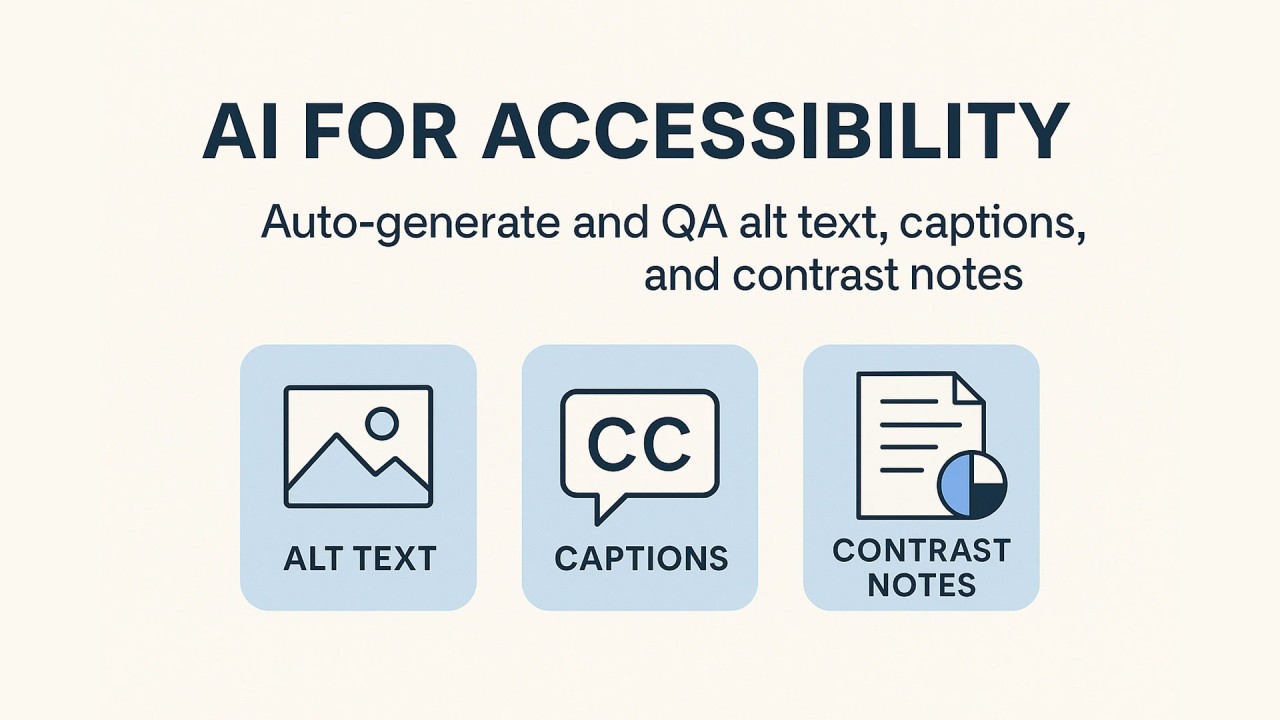 AI FOR ACCESSIBILITY

Auto-generate and QA alt text, captions, and contrast notes

ALT TEXT

CC

CAPTIONS

CONTRAST NOTES